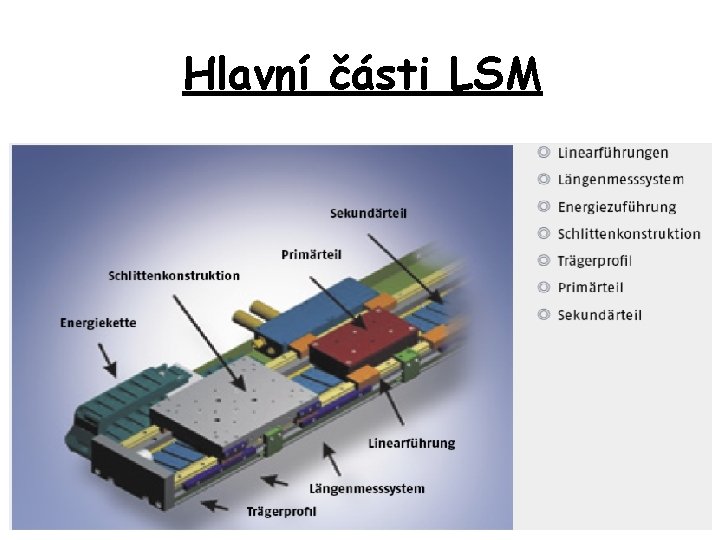 Hlavní části LSM

Sekundärteil

Primärteil

Schlittenkonstruktion

Energiekette

Linearführung

Längenmesssystem

Trägerprofil

Linearführungen
Längenmesssystem
Energiezuführung
Schlittenkonstruktion
Trägerprofil
Primärteil
Sekundärteil